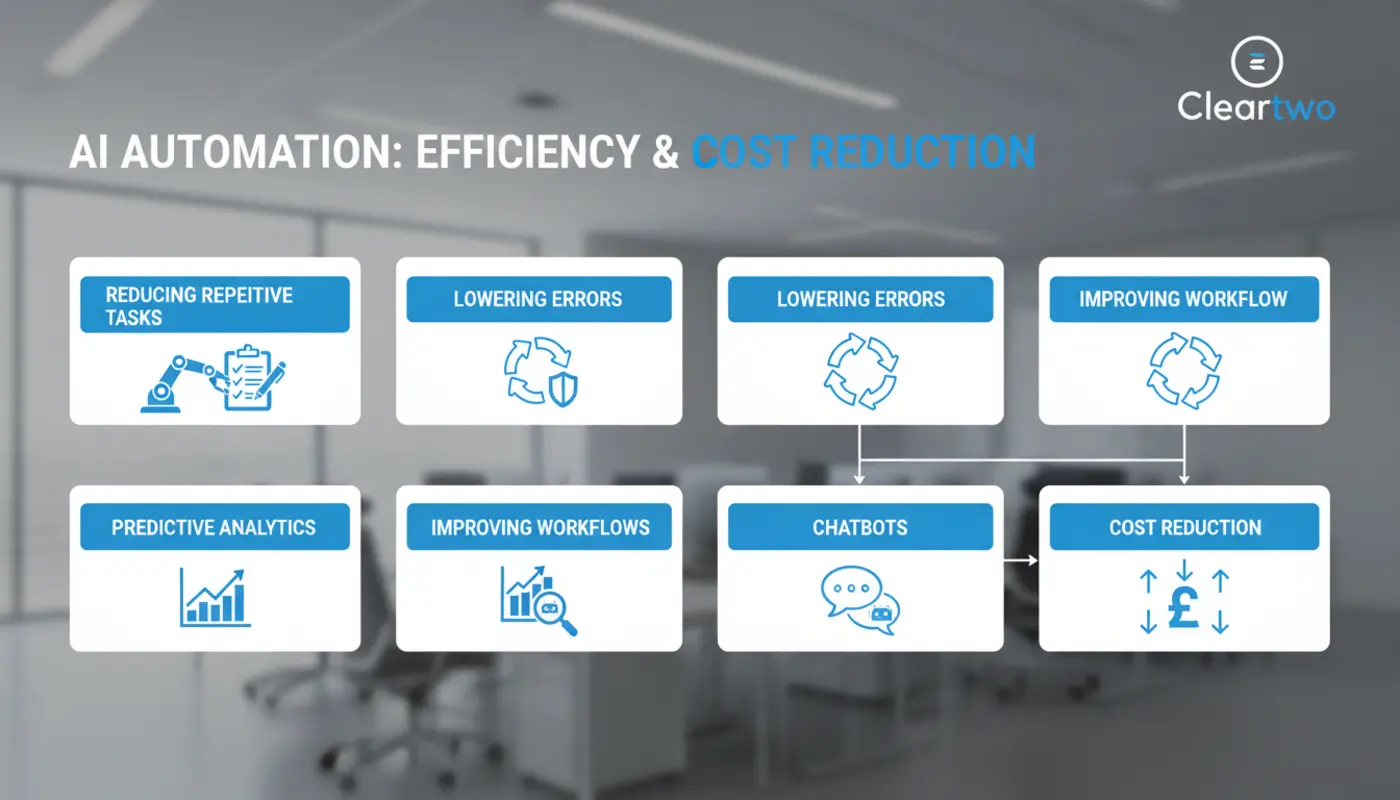 Cleartwo

AI AUTOMATION: EFFICIENCY & COST REDUCTION

REDUCING REPEITIVE TASKS

LOWERING ERRORS

LOWERING ERRORS

IMPROVING WORKFLOW

PREDICTIVE ANALYTICS

IMPROVING WORKFLOWS

CHATBOTS

COST REDUCTION

£